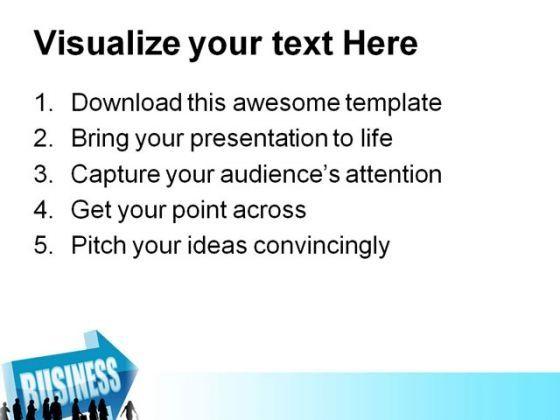 Visualize your text Here

1. Download this awesome template
2. Bring your presentation to life
3. Capture your audience's attention
4. Get your point across
5. Pitch your ideas convincingly

BUSINESS